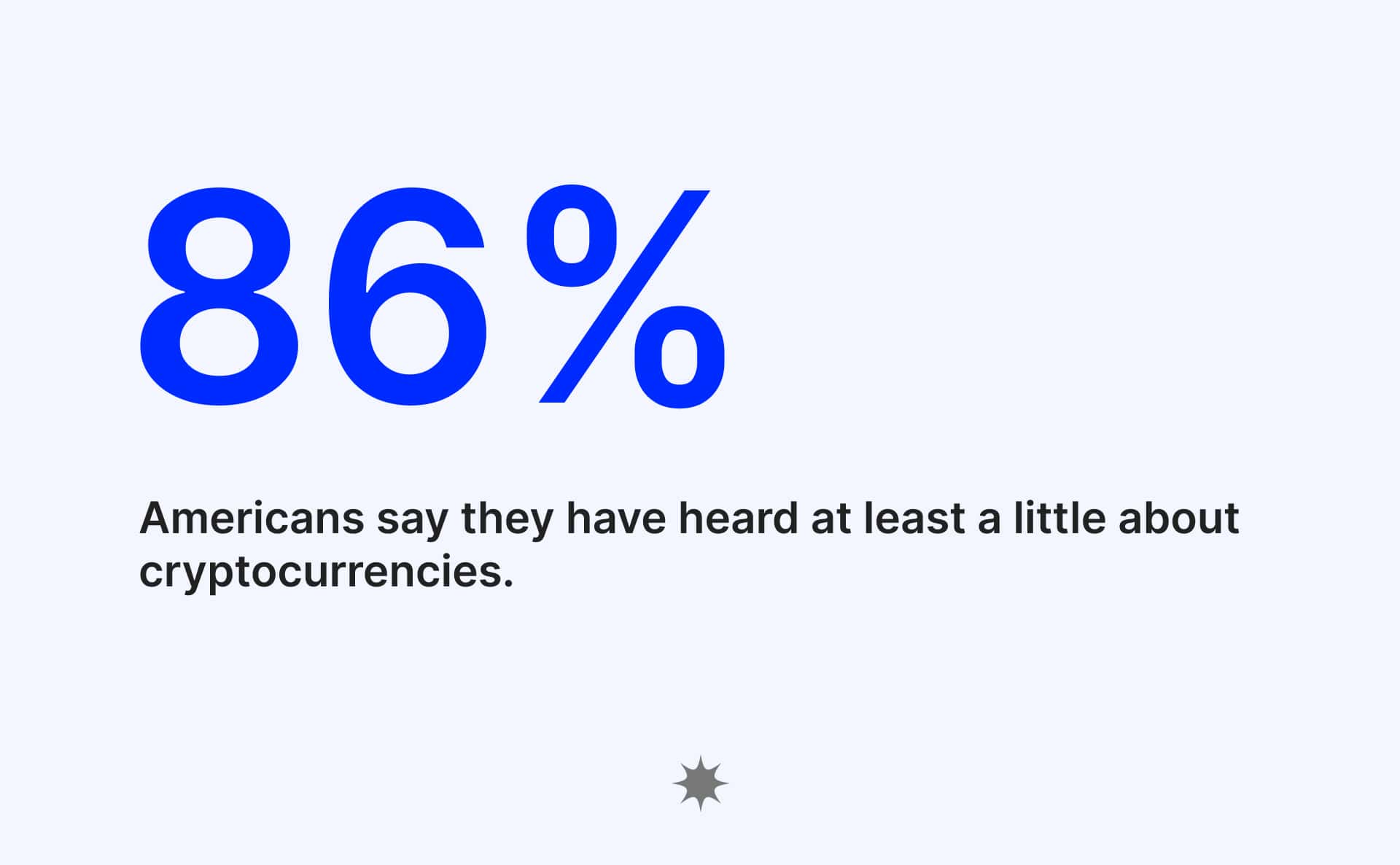 86%

Americans say they have heard at least a little about cryptocurrencies.